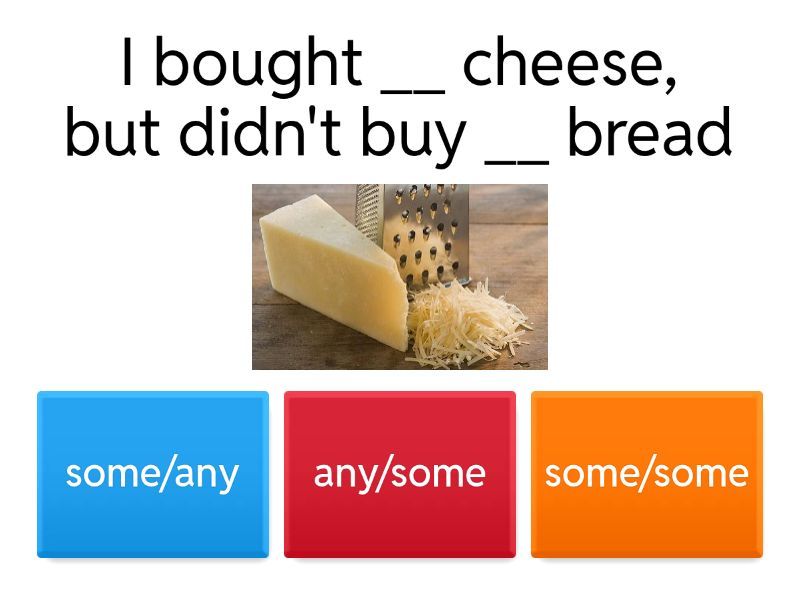 I bought __ cheese, but didn't buy __ bread

some/any

any/some

some/some